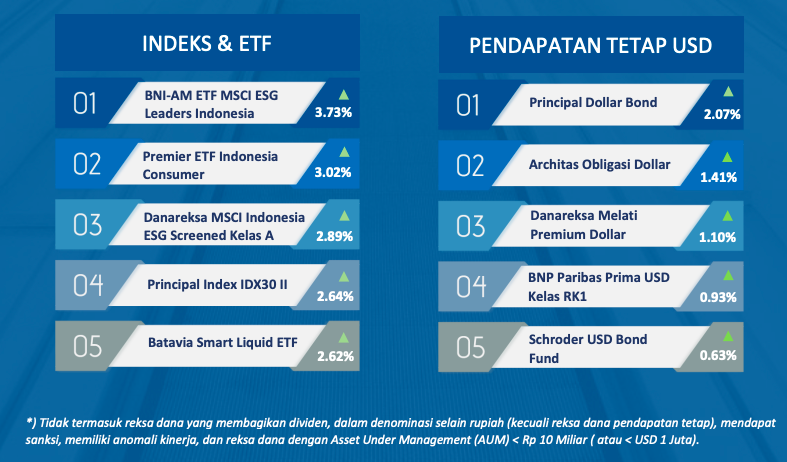 INDEKS & ETF

01 BNI-AM ETF MSCI ESG Leaders Indonesia 3.73%

02 Premier ETF Indonesia Consumer 3.02%

03 Danareksa MSCI Indonesia ESG Screened Kelas A 2.89%

04 Principal Index IDX30 II 2.64%

05 Batavia Smart Liquid ETF 2.62%

PENDAPATAN TETAP USD

01 Principal Dollar Bond 2.07%

02 Architas Obligasi Dollar 1.41%

03 Danareksa Melati Premium Dollar 1.10%

04 BNP Paribas Prima USD Kelas RK1 0.93%

05 Schroder USD Bond Fund 0.63%

*) Tidak termasuk reksa dana yang membagikan dividen, dalam denominasi selain rupiah (kecuali reksa dana pendapatan tetap), mendapat sanksi, memiliki anomali kinerja, dan reksa dana dengan Asset Under Management (AUM) < Rp 10 Miliar ( atau < USD 1 Juta).